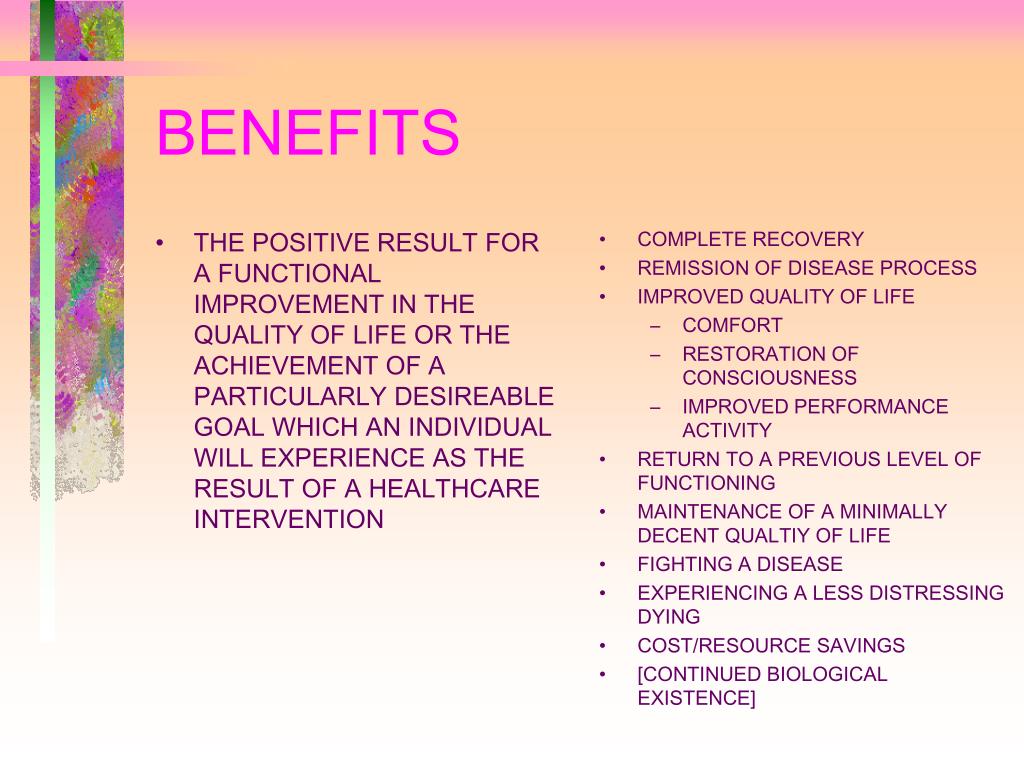 BENEFITS

• THE POSITIVE RESULT FOR A FUNCTIONAL IMPROVEMENT IN THE QUALITY OF LIFE OR THE ACHIEVEMENT OF A PARTICULARLY DESIREABLE GOAL WHICH AN INDIVIDUAL WILL EXPERIENCE AS THE RESULT OF A HEALTHCARE INTERVENTION

• COMPLETE RECOVERY
• REMISSION OF DISEASE PROCESS
• IMPROVED QUALITY OF LIFE
– COMFORT
– RESTORATION OF CONSCIOUSNESS
– IMPROVED PERFORMANCE ACTIVITY
• RETURN TO A PREVIOUS LEVEL OF FUNCTIONING
• MAINTENANCE OF A MINIMALLY DECENT QUALTIY OF LIFE
• FIGHTING A DISEASE
• EXPERIENCING A LESS DISTRESSING DYING
• COST/RESOURCE SAVINGS
• [CONTINUED BIOLOGICAL EXISTENCE]